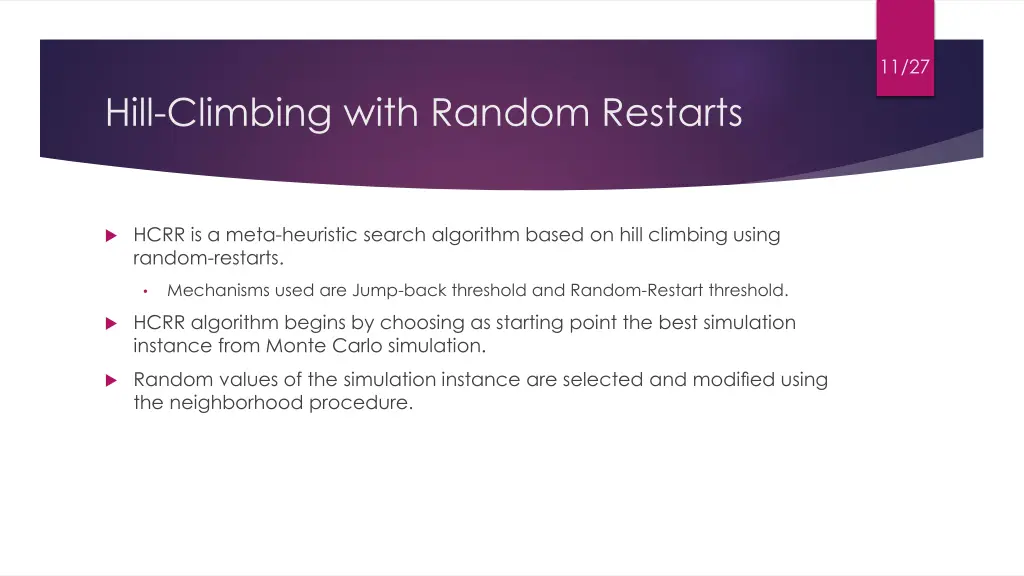 11/27

Hill-Climbing with Random Restarts

HCRR is a meta-heuristic search algorithm based on hill climbing using random-restarts.

Mechanisms used are Jump-back threshold and Random-Restart threshold.

HCRR algorithm begins by choosing as starting point the best simulation instance from Monte Carlo simulation.

Random values of the simulation instance are selected and modified using the neighborhood procedure.